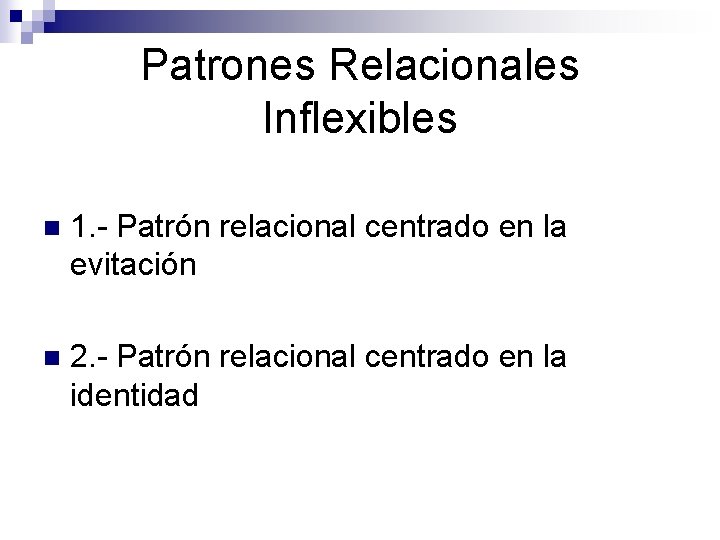 Patrones Relacionales Inflexibles

1.- Patrón relacional centrado en la evitación

2.- Patrón relacional centrado en la identidad